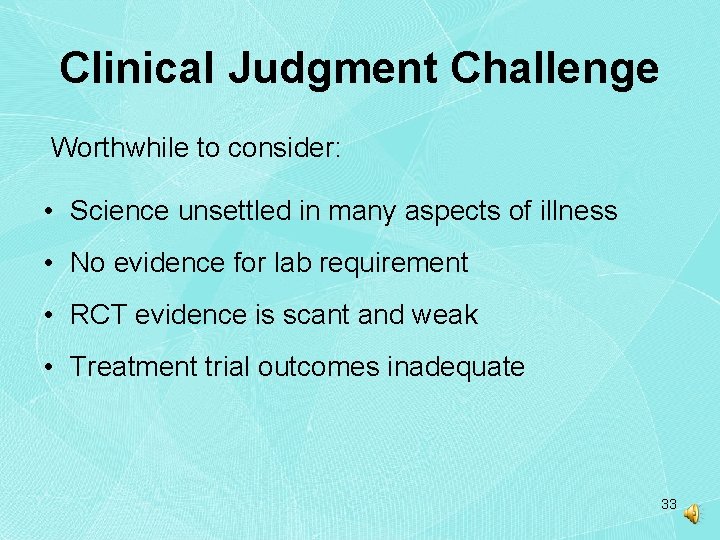 Clinical Judgment Challenge

Worthwhile to consider:

• Science unsettled in many aspects of illness
• No evidence for lab requirement
• RCT evidence is scant and weak
• Treatment trial outcomes inadequate

33